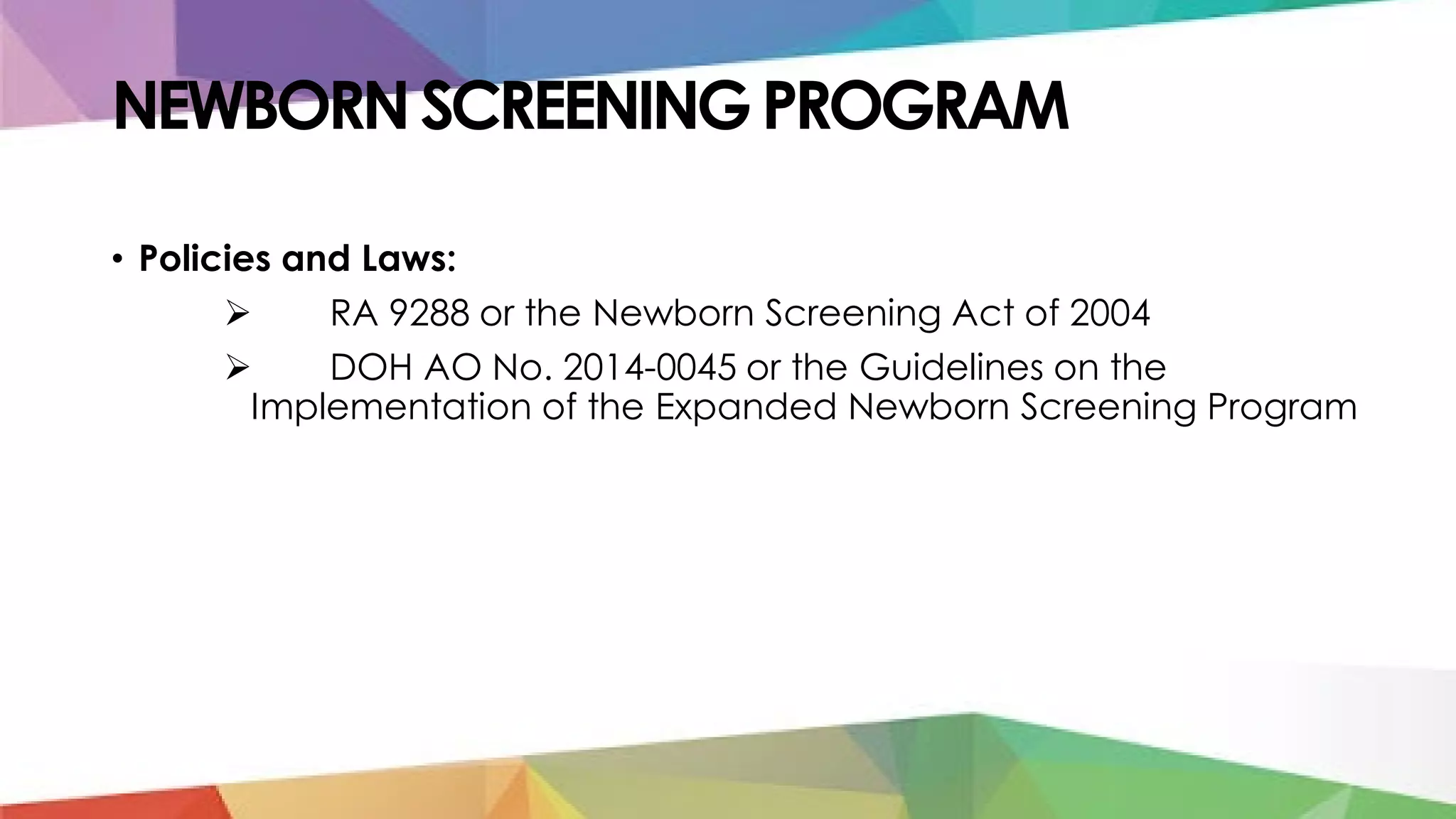 NEWBORN SCREENING PROGRAM

• Policies and Laws:

➢ RA 9288 or the Newborn Screening Act of 2004

➢ DOH AO No. 2014-0045 or the Guidelines on the Implementation of the Expanded Newborn Screening Program